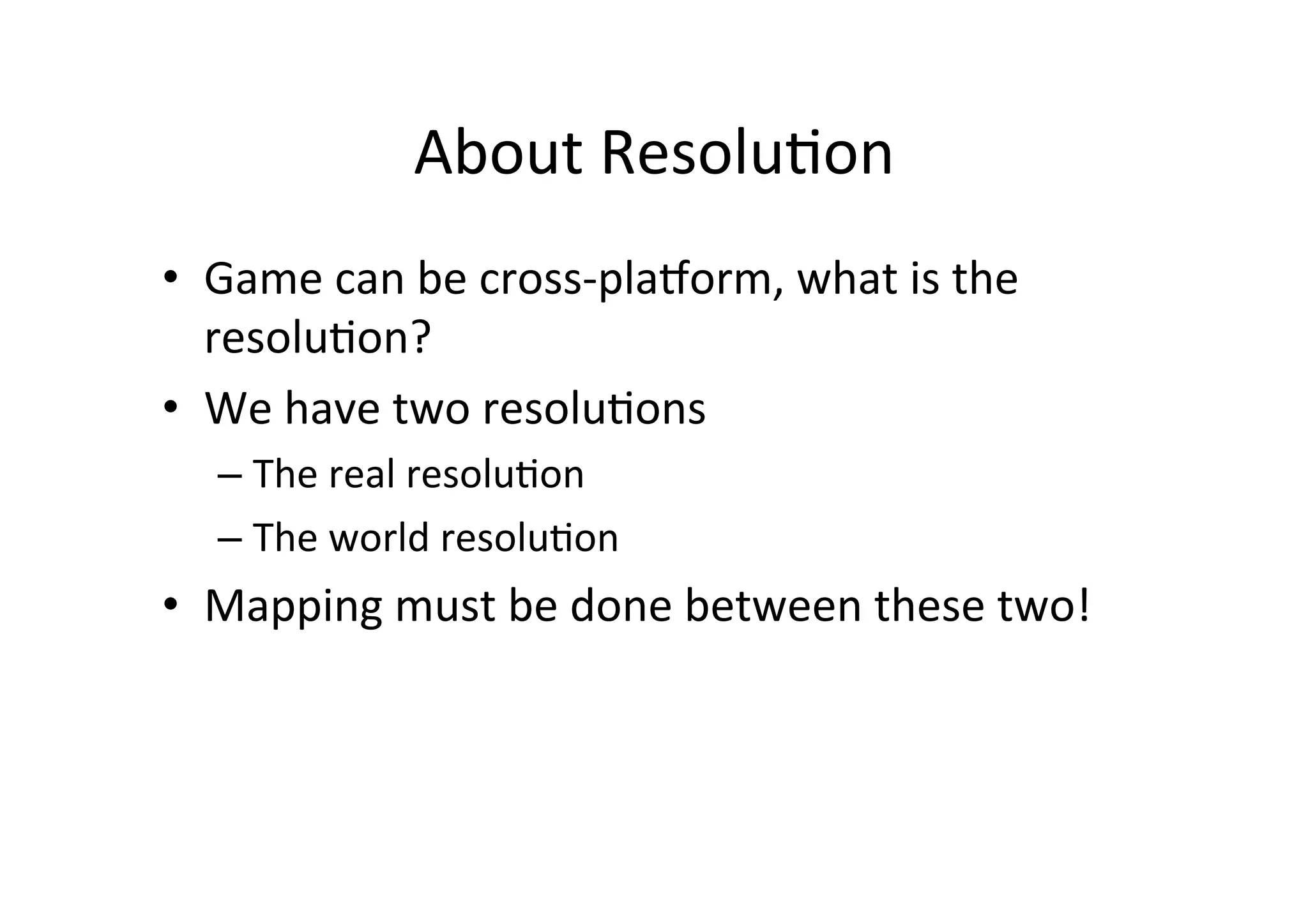 About Resolution

• Game can be cross-platform, what is the resolution?
• We have two resolutions
  – The real resolution
  – The world resolution
• Mapping must be done between these two!